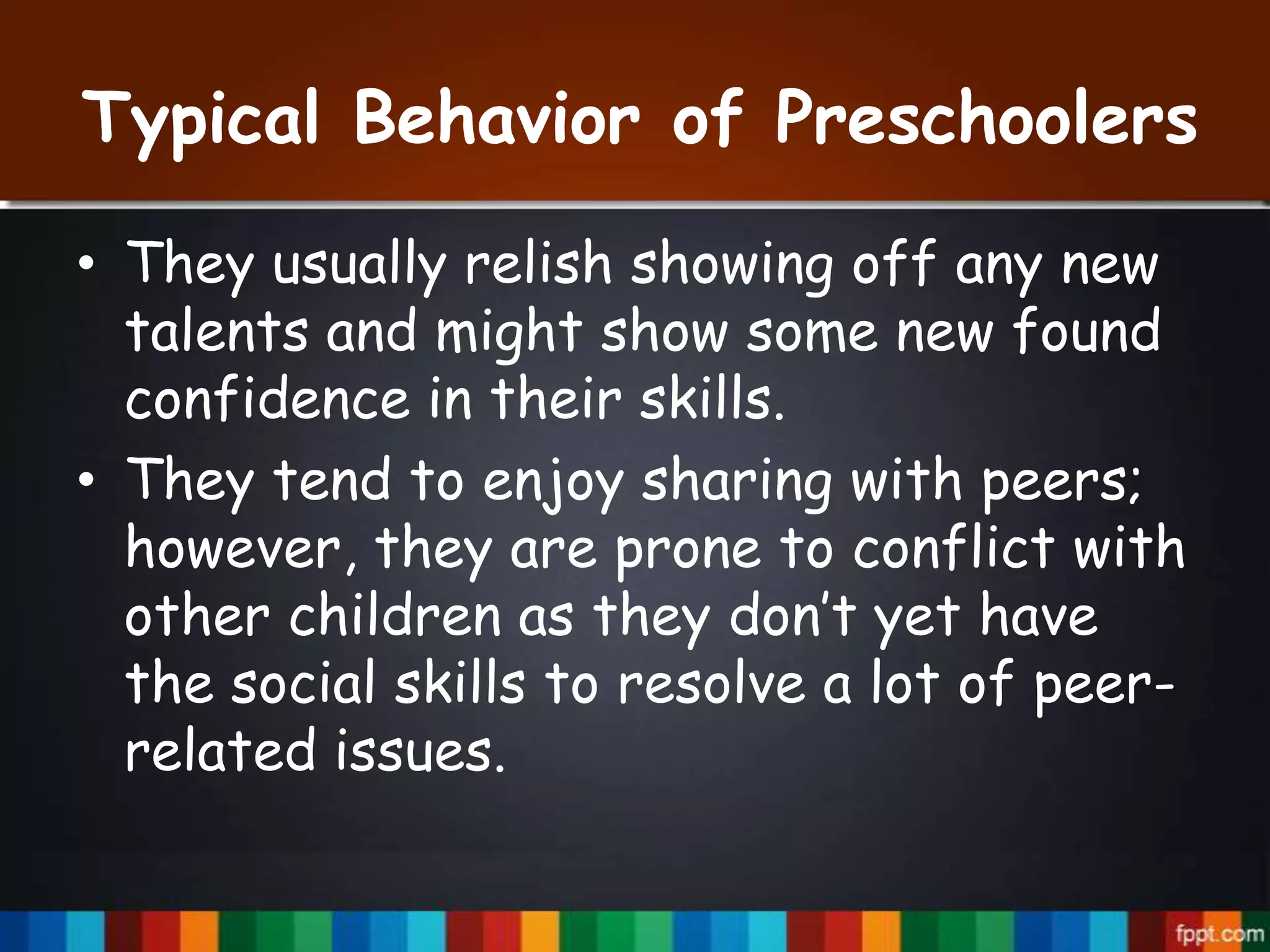 Typical Behavior of Preschoolers

• They usually relish showing off any new talents and might show some new found confidence in their skills.

• They tend to enjoy sharing with peers; however, they are prone to conflict with other children as they don't yet have the social skills to resolve a lot of peer-related issues.

fppt.com